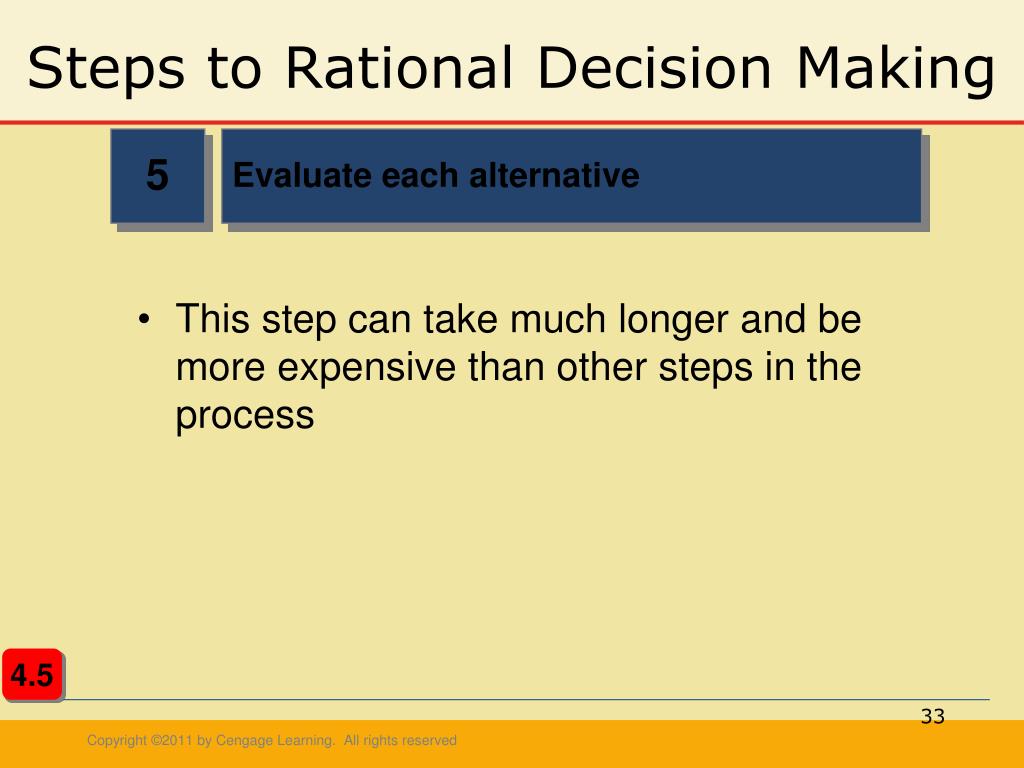 Steps to Rational Decision Making

5

Evaluate each alternative

• This step can take much longer and be more expensive than other steps in the process

4.5

33

Copyright ©2011 by Cengage Learning. All rights reserved